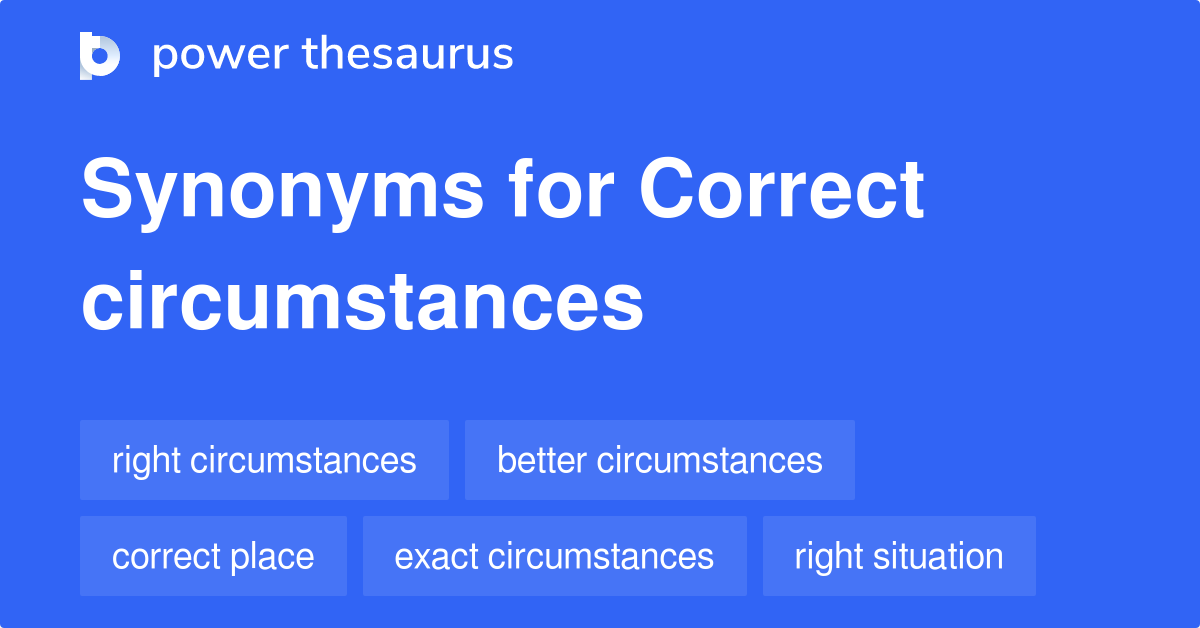 power thesaurus

Synonyms for Correct circumstances

right circumstances
better circumstances
correct place
exact circumstances
right situation